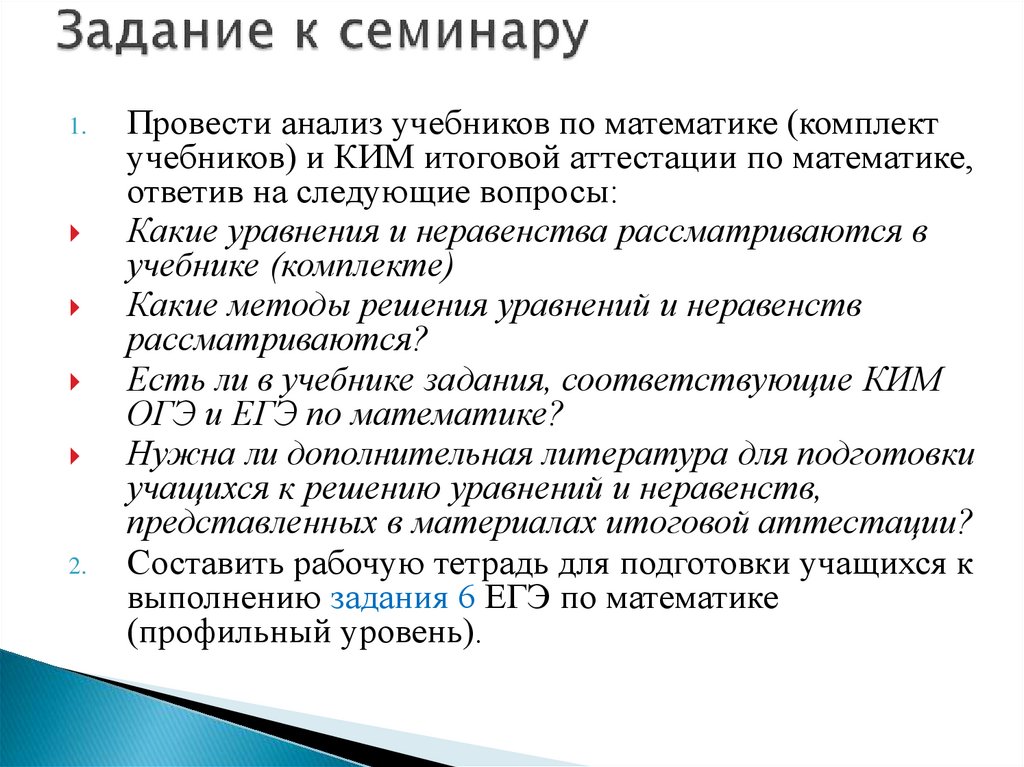 Задание к семинару

1. Провести анализ учебников по математике (комплект учебников) и КИМ итоговой аттестации по математике, ответив на следующие вопросы:

Какие уравнения и неравенства рассматриваются в учебнике (комплекте)

Какие методы решения уравнений и неравенств рассматриваются?

Есть ли в учебнике задания, соответствующие КИМ ОГЭ и ЕГЭ по математике?

Нужна ли дополнительная литература для подготовки учащихся к решению уравнений и неравенств, представленных в материалах итоговой аттестации?

2. Составить рабочую тетрадь для подготовки учащихся к выполнению задания 6 ЕГЭ по математике (профильный уровень).